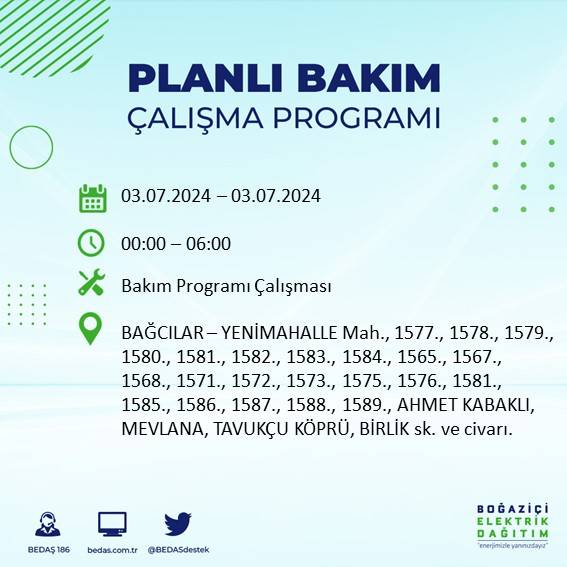 PLANLI BAKIM
ÇALIŞMA PROGRAMI

03.07.2024 – 03.07.2024

00:00 – 06:00

Bakım Programı Çalışması

BAĞCILAR – YENİMAHALLE Mah., 1577., 1578., 1579., 1580., 1581., 1582., 1583., 1584., 1565., 1567., 1568., 1571., 1572., 1573., 1575., 1576., 1581., 1585., 1586., 1587., 1588., 1589., AHMET KABAKLI, MEVLANA, TAVUKÇU KÖPRÜ, BİRLİK sk. ve civarı.

BEDAŞ 186

bedas.com.tr

@BEDASdestek

BOĞAZİÇİ ELEKTRİK DAĞITIM
"enerjimizle yanınızdayız"